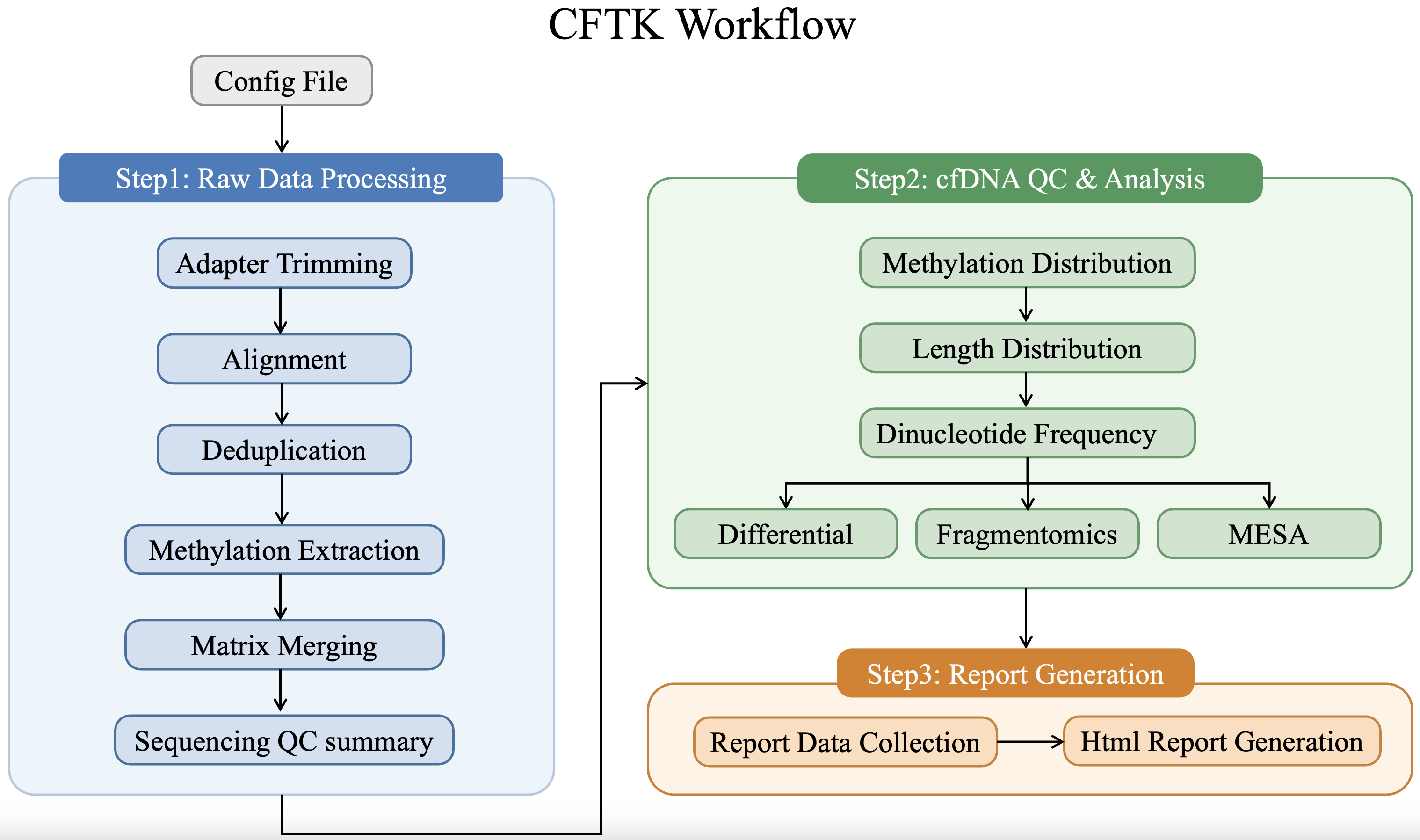 CFTK Workflow

Config File

Step1: Raw Data Processing

Adapter Trimming

Alignment

Deduplication

Methylation Extraction

Matrix Merging

Sequencing QC summary

Step2: cfDNA QC & Analysis

Methylation Distribution

Length Distribution

Dinucleotide Frequency

Differential

Fragmentomics

MESA

Step3: Report Generation

Report Data Collection

Html Report Generation